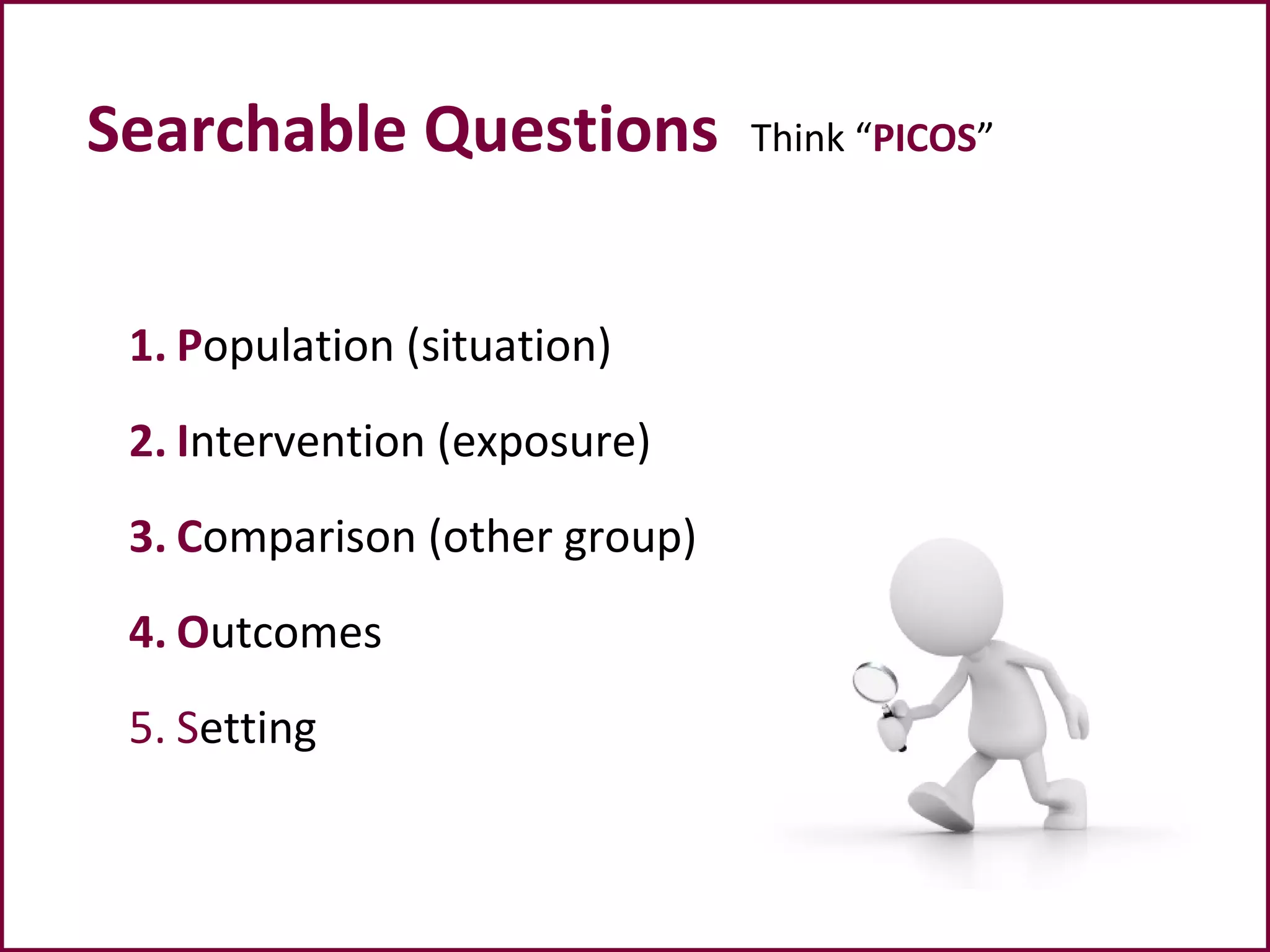 Searchable Questions Think “PICOS”

1. Population (situation)

2. Intervention (exposure)

3. Comparison (other group)

4. Outcomes

5. Setting